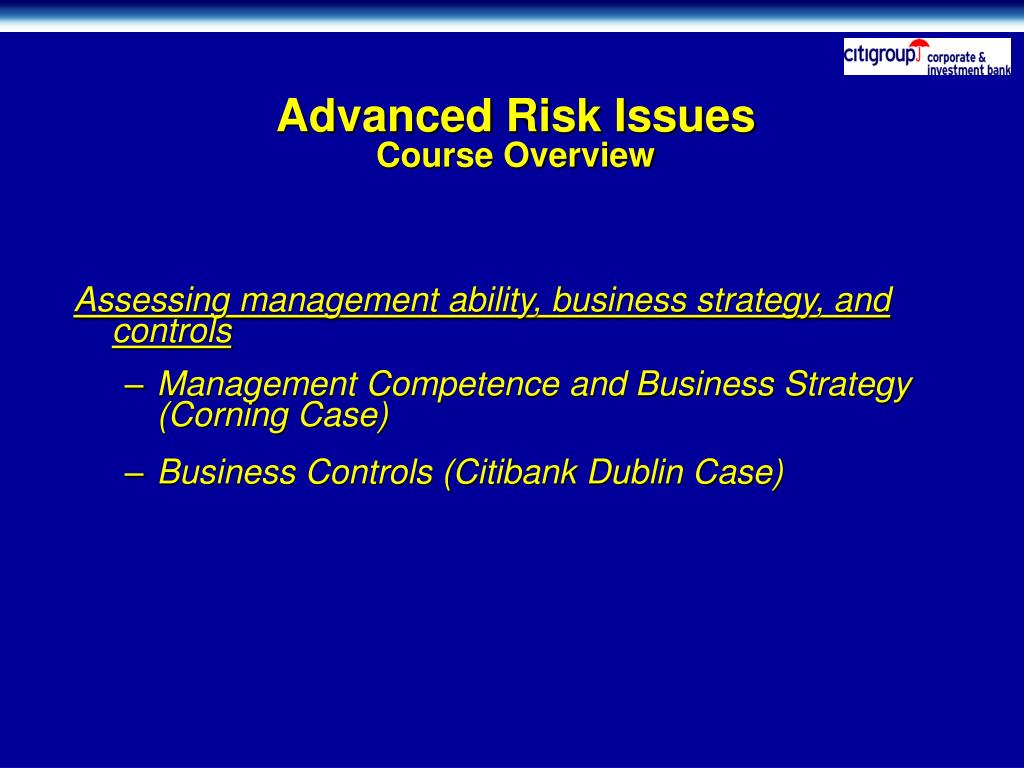 citigroup corporate & investment bank

Advanced Risk Issues
Course Overview

Assessing management ability, business strategy, and controls

– Management Competence and Business Strategy (Corning Case)

– Business Controls (Citibank Dublin Case)